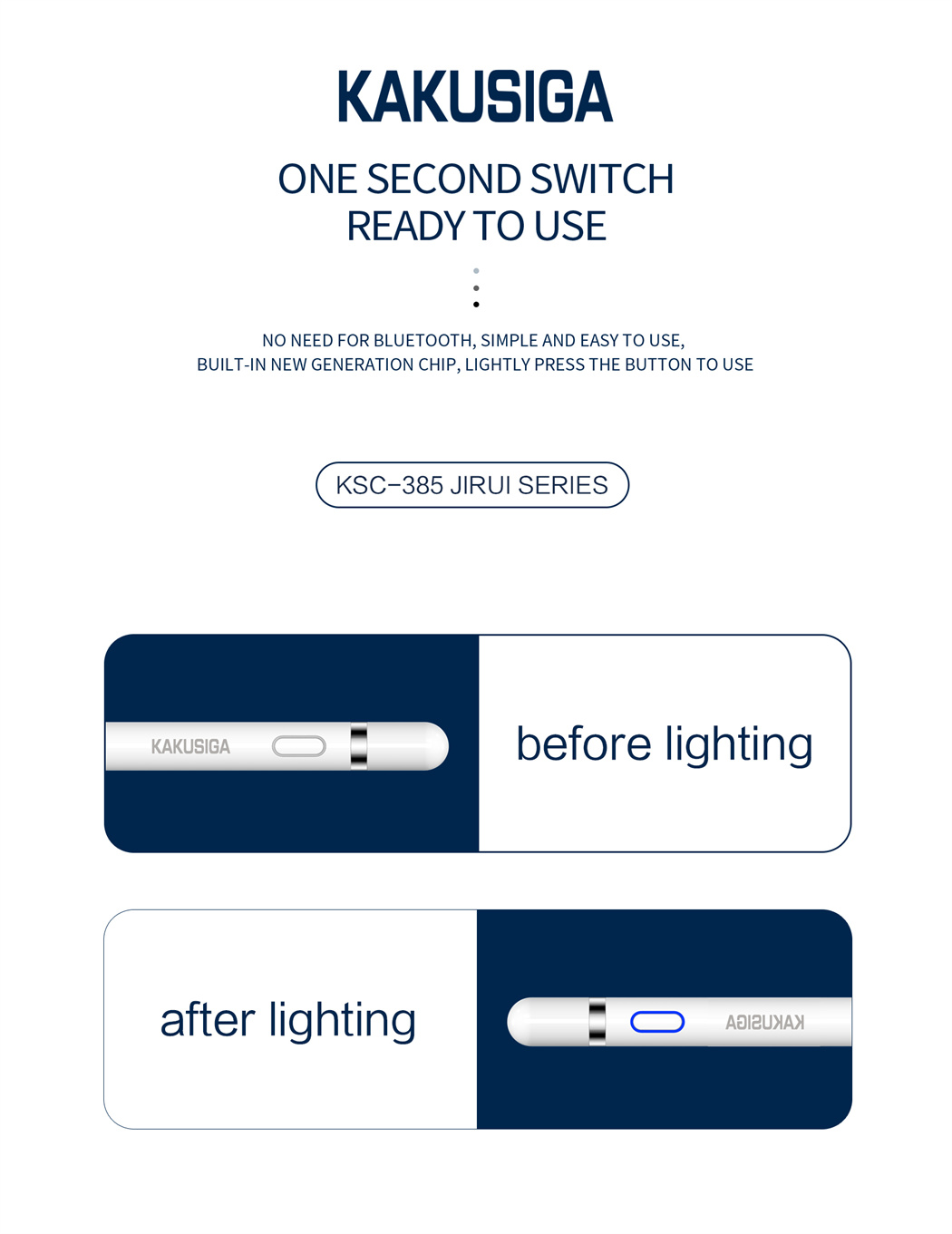 KAKUSIGA

ONE SECOND SWITCH
READY TO USE

NO NEED FOR BLUETOOTH, SIMPLE AND EASY TO USE,
BUILT-IN NEW GENERATION CHIP, LIGHTLY PRESS THE BUTTON TO USE

KSC−385 JIRUI SERIES

KAKUSIGA

before lighting

after lighting

KAKUSIGA